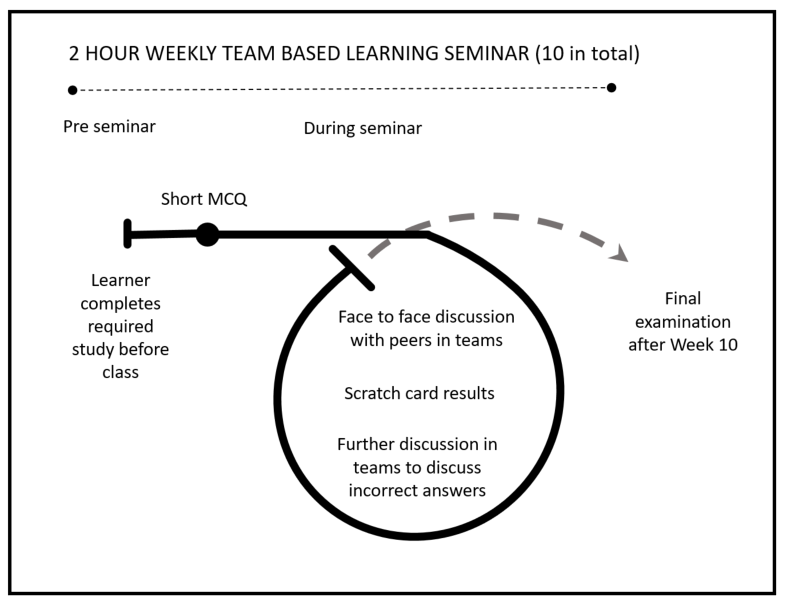 2 HOUR WEEKLY TEAM BASED LEARNING SEMINAR (10 in total)

Pre seminar

During seminar

Short MCQ

Learner completes required study before class

Face to face discussion with peers in teams

Scratch card results

Further discussion in teams to discuss incorrect answers

Final examination after Week 10